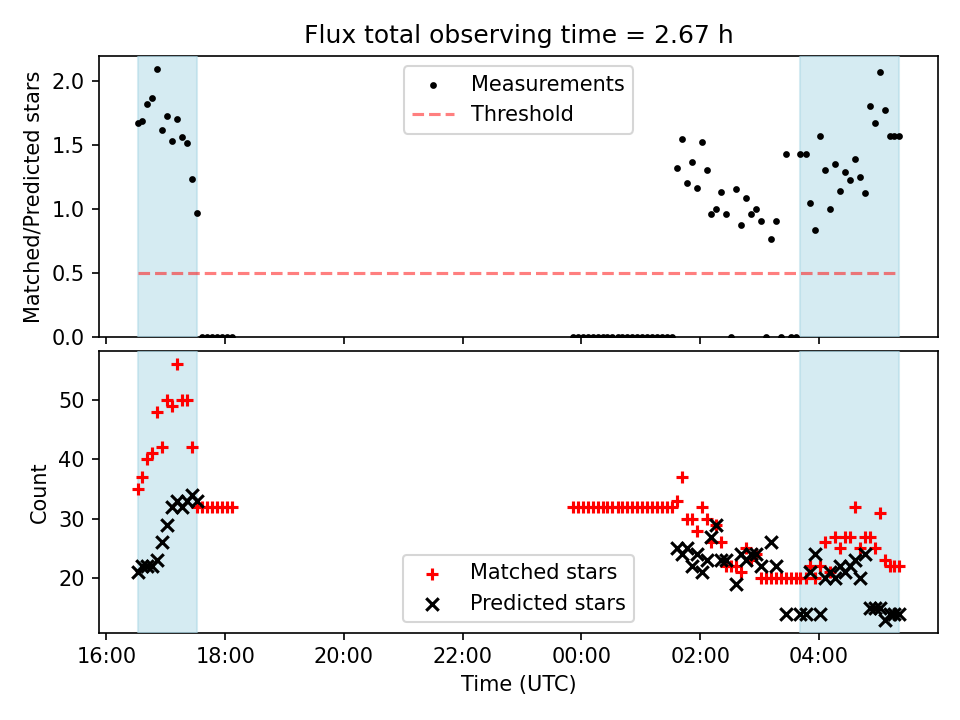 Flux total observing time = 2.67 h

Matched/Predicted stars

2.0
1.5
1.0
0.5
0.0

Measurements
Threshold

Count

50
40
30
20

Matched stars
Predicted stars

16:00 18:00 20:00 22:00 00:00 02:00 04:00

Time (UTC)